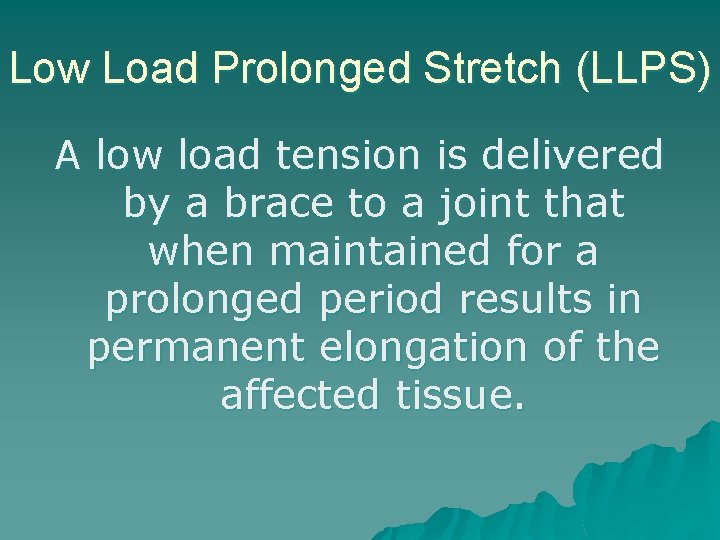 Low Load Prolonged Stretch (LLPS)

A low load tension is delivered by a brace to a joint that when maintained for a prolonged period results in permanent elongation of the affected tissue.